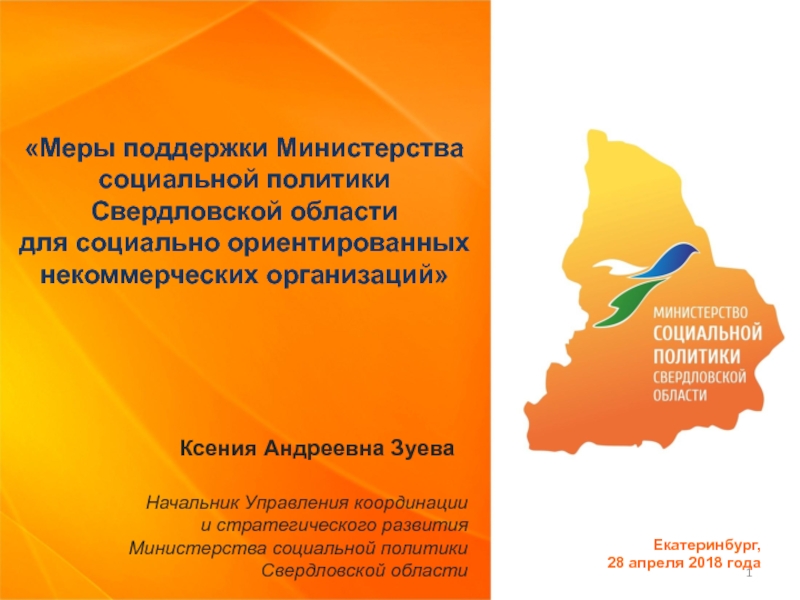 «Меры поддержки Министерства социальной политики Свердловской области для социально ориентированных некоммерческих организаций»

МИНИСТЕРСТВО СОЦИАЛЬНОЙ ПОЛИТИКИ СВЕРДЛОВСКОЙ ОБЛАСТИ

Ксения Андреевна Зуева

Начальник Управления координации и стратегического развития Министерства социальной политики Свердловской области

Екатеринбург, 28 апреля 2018 года

1